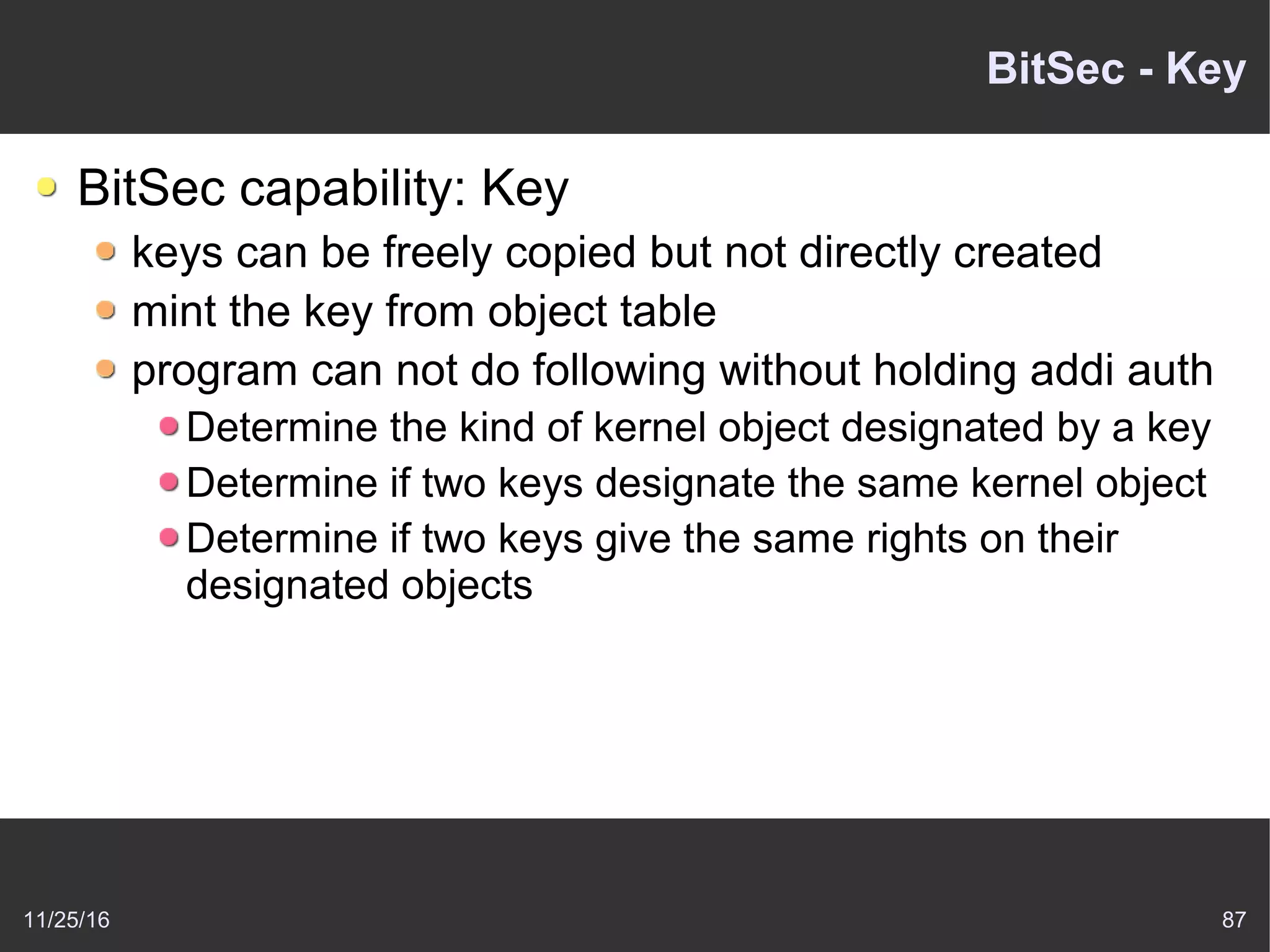 BitSec - Key

- BitSec capability: Key
  - keys can be freely copied but not directly created
  - mint the key from object table
  - program can not do following without holding addi auth
    - Determine the kind of kernel object designated by a key
    - Determine if two keys designate the same kernel object
    - Determine if two keys give the same rights on their designated objects

11/25/16

87